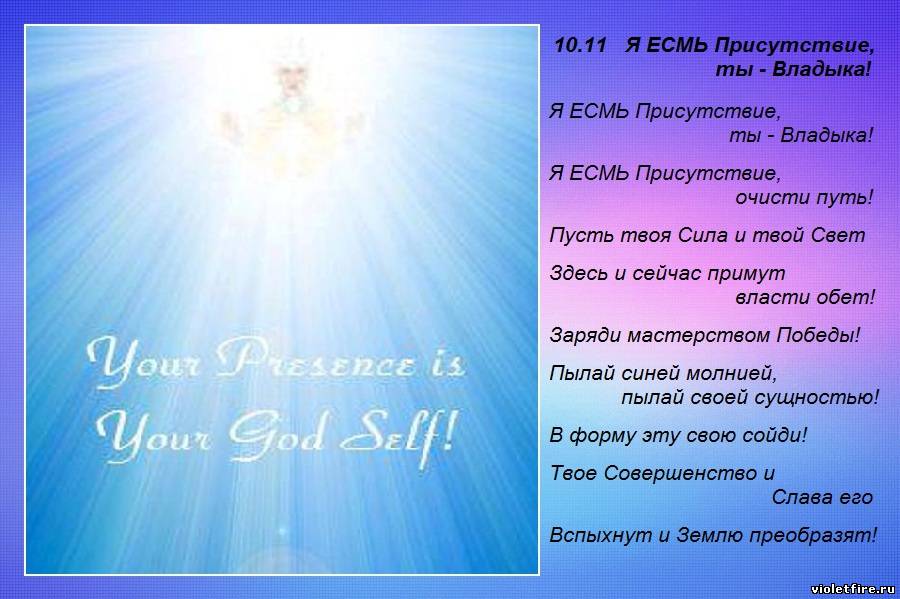 Your Presence is Your God Self!

10.11 Я ЕСМЬ Присутствие, ты - Владыка!

Я ЕСМЬ Присутствие, ты - Владыка!

Я ЕСМЬ Присутствие, очисти путь!

Пусть твоя Сила и твой Свет

Здесь и сейчас примут власти обет!

Заряди мастерством Победы!

Пылай синей молнией, пылай своей сущностью!

В форму эту свою сойди!

Твое Совершенство и Слава его

Вспыхнут и Землю преобразят!

violetfire.ru